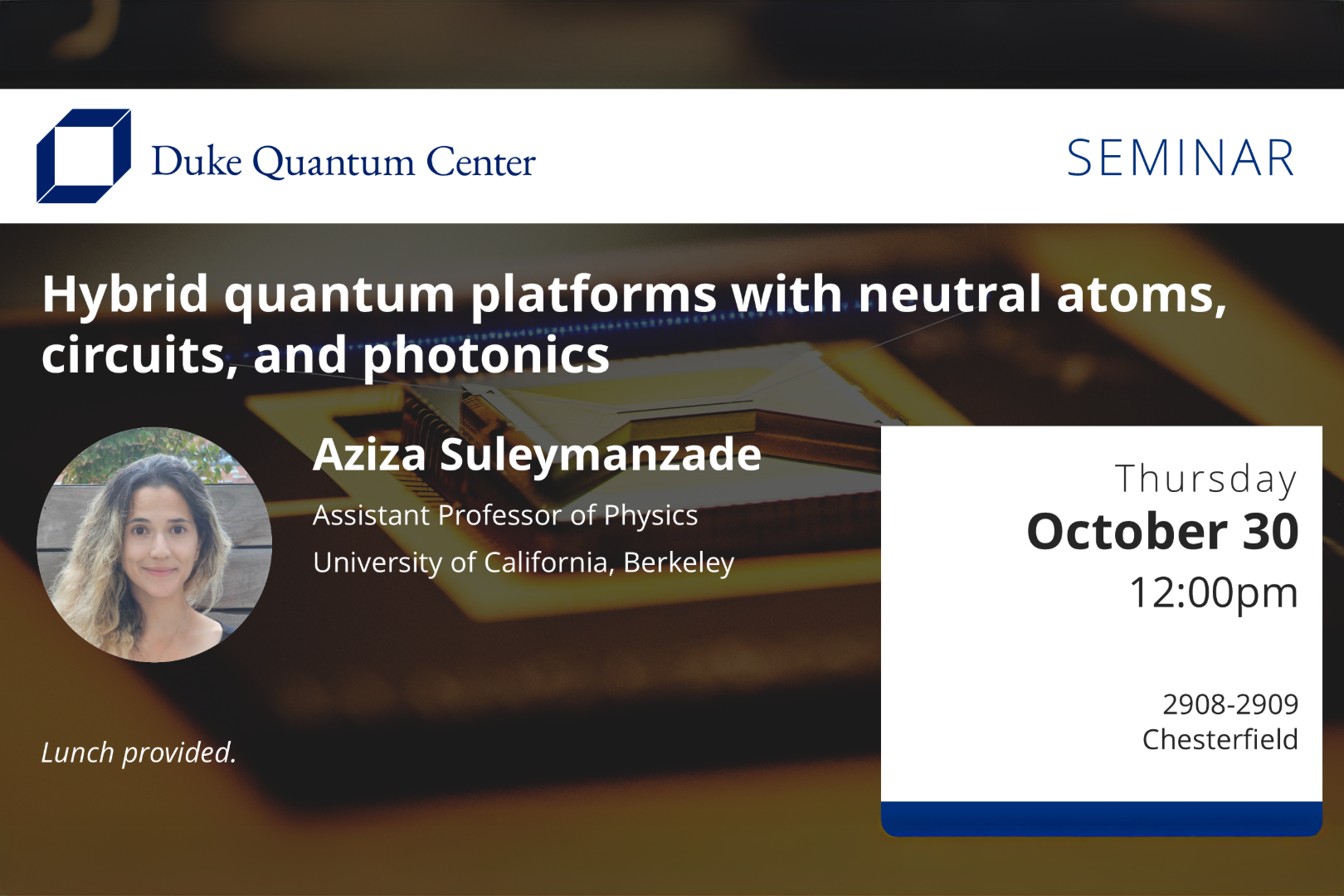 Duke Quantum Center

SEMINAR

Hybrid quantum platforms with neutral atoms, circuits, and photonics

Aziza Suleymanzade

Assistant Professor of Physics

University of California, Berkeley

Lunch provided.

Thursday
October 30
12:00pm

2908-2909
Chesterfield